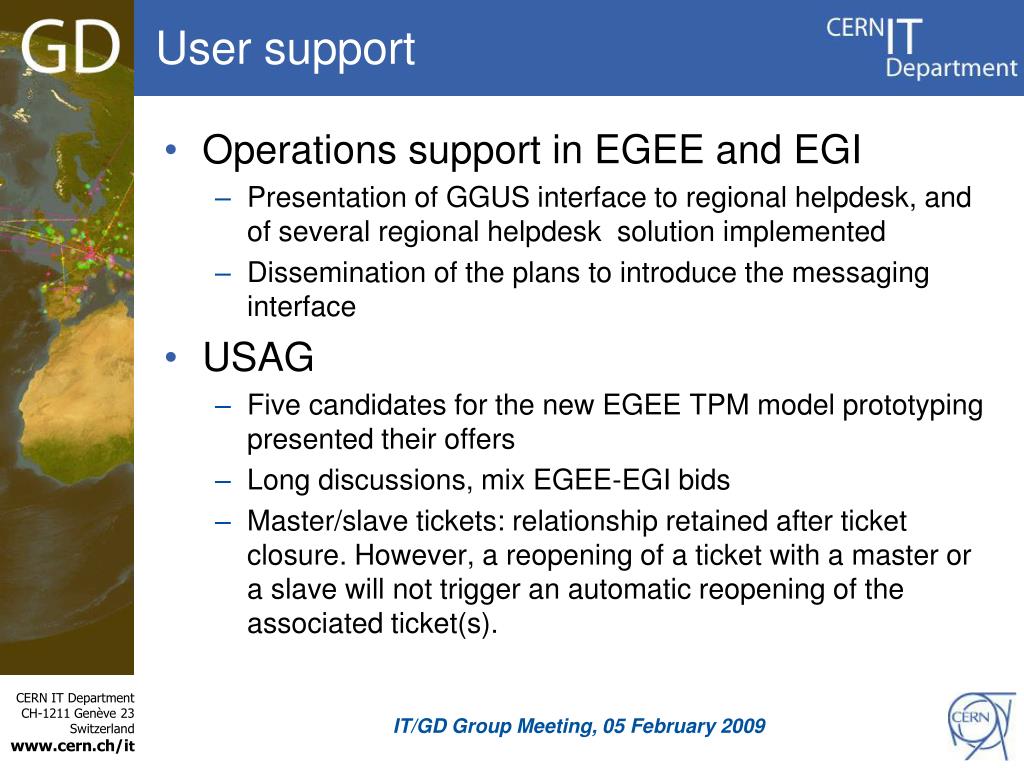 GD

User support

CERN IT Department

• Operations support in EGEE and EGI
– Presentation of GGUS interface to regional helpdesk, and of several regional helpdesk solution implemented
– Dissemination of the plans to introduce the messaging interface
• USAG
– Five candidates for the new EGEE TPM model prototyping presented their offers
– Long discussions, mix EGEE-EGI bids
– Master/slave tickets: relationship retained after ticket closure. However, a reopening of a ticket with a master or a slave will not trigger an automatic reopening of the associated ticket(s).

CERN IT Department
CH-1211 Genève 23
Switzerland
www.cern.ch/it

IT/GD Group Meeting, 05 February 2009

CERN